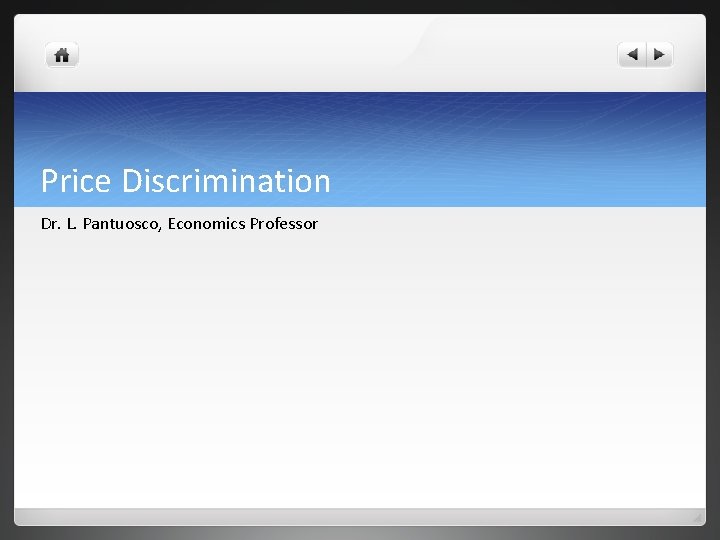 Price Discrimination

Dr. L. Pantuosco, Economics Professor